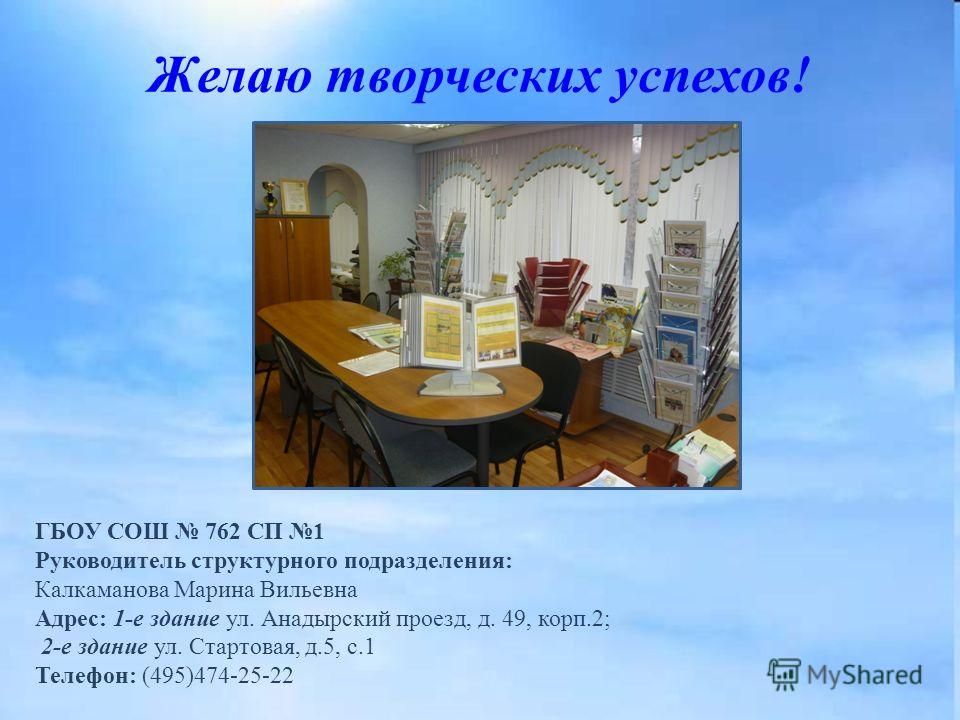 Желаю творческих успехов!

ГБОУ СОШ № 762 СП №1
Руководитель структурного подразделения:
Калкаманова Марина Вильевна
Адрес: 1-е здание ул. Анадырский проезд, д. 49, корп.2;
2-е здание ул. Стартовая, д.5, с.1
Телефон: (495)474-25-22

MyShared